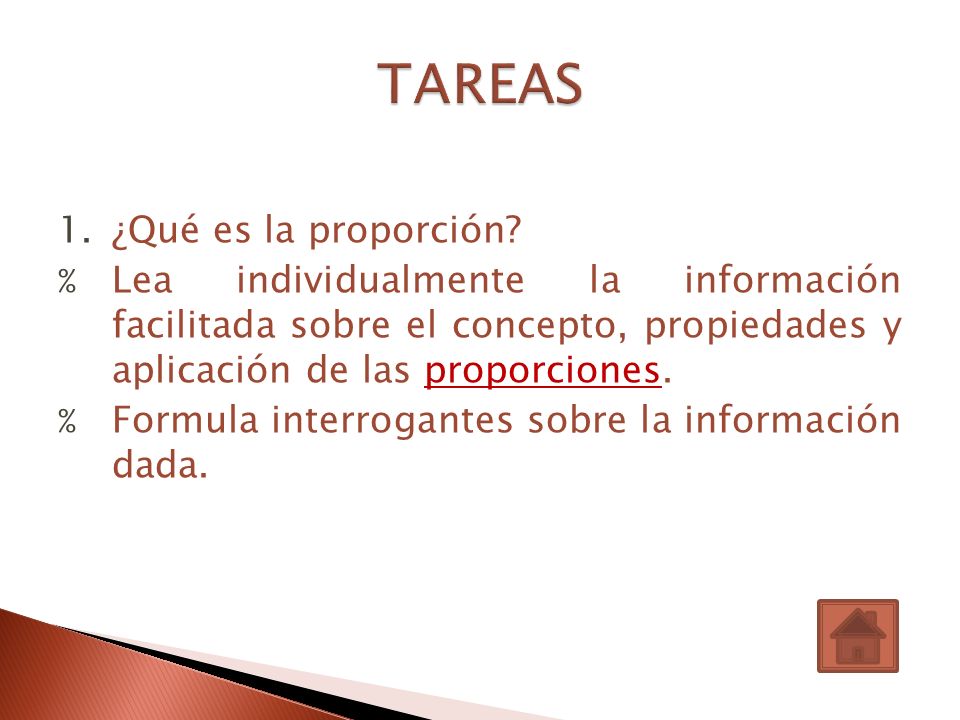 TAREAS

1. ¿Qué es la proporción?

% Lea individualmente la información facilitada sobre el concepto, propiedades y aplicación de las proporciones.

% Formula interrogantes sobre la información dada.